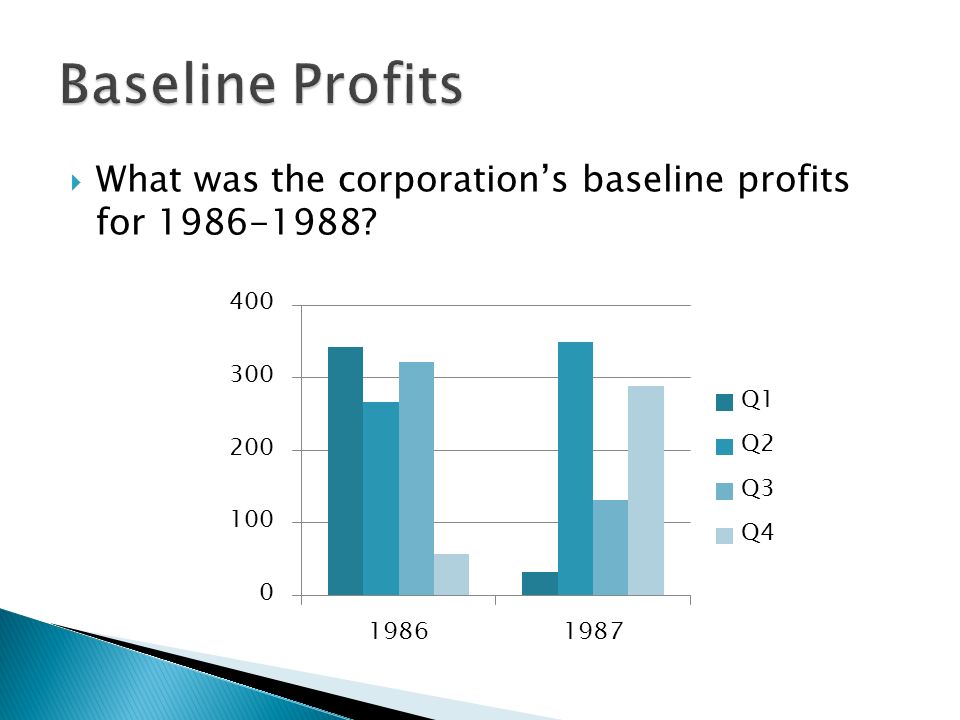 Baseline Profits

What was the corporation’s baseline profits for 1986-1988?

400
300
200
100
0

1986
1987

Q1
Q2
Q3
Q4